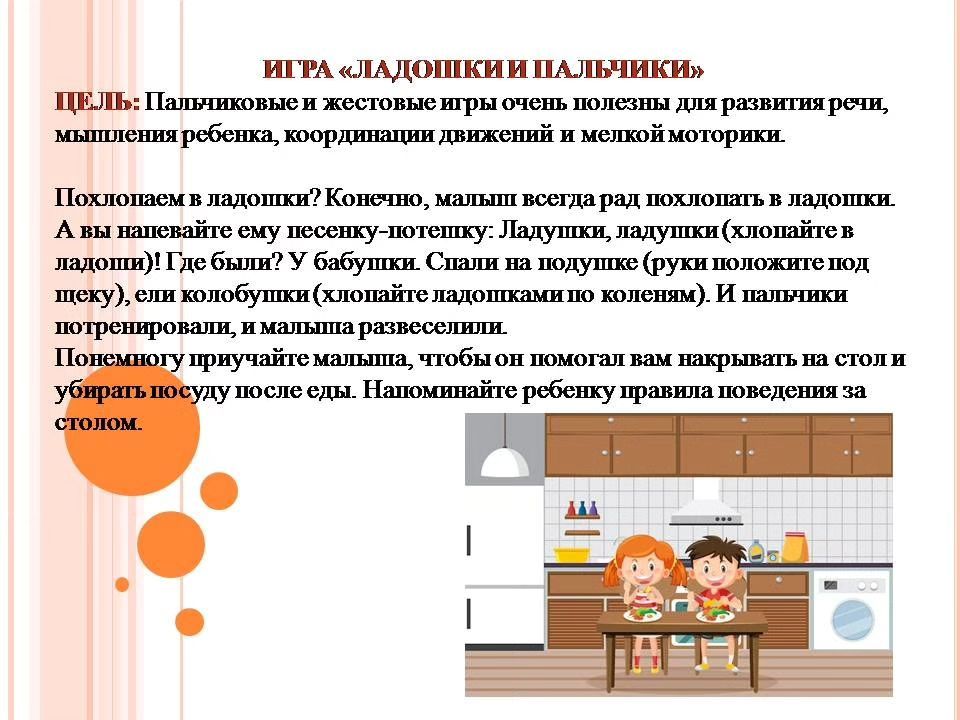 ИГРА «ЛАДОШКИ И ПАЛЬЧИКИ»
ЦЕЛЬ: Пальчиковые и жестовые игры очень полезны для развития речи, мышления ребенка, координации движений и мелкой моторики.

Похлопаем в ладошки? Конечно, малыш всегда рад похлопать в ладошки. А вы напевайте ему песенку-потешку: Ладушки, ладушки (хлопайте в ладоши)! Где были? У бабушки. Спали на подушке (руки положите под щеку), ели колобушки (хлопайте ладошками по коленям). И пальчики потренировали, и малыша развеселили.
Понемногу приучайте малыша, чтобы он помогал вам накрывать на стол и убирать посуду после еды. Напоминайте ребенку правила поведения за столом.